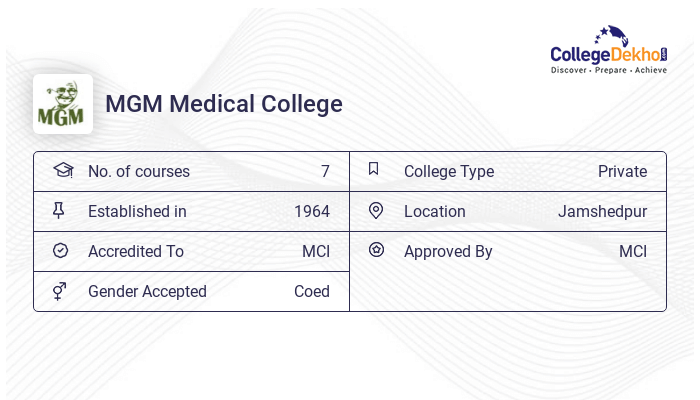 CollegeDekho.com
Discover · Prepare · Achieve

MGM

MGM Medical College

| No. of courses | 7 | College Type | Private |
|---|---|---|---|
| Established in | 1964 | Location | Jamshedpur |
| Accredited To | MCI | Approved By | MCI |
| Gender Accepted | Coed | | |